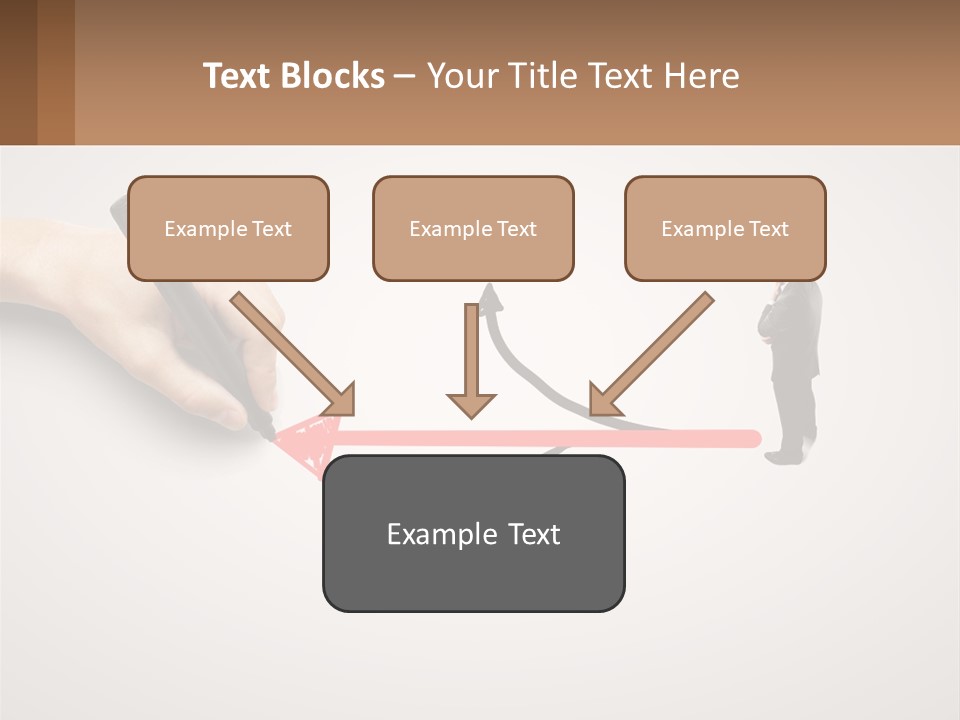 Text Blocks – Your Title Text Here

Example Text

Example Text

Example Text

Example Text